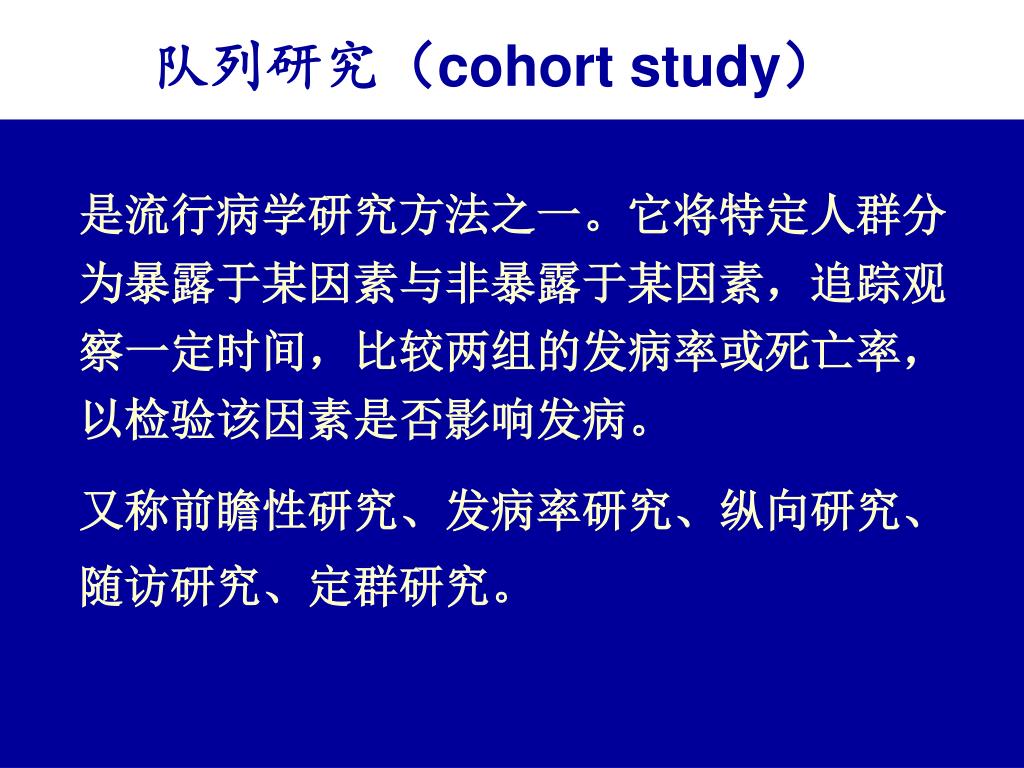 队列研究（cohort study）

是流行病学研究方法之一。它将特定人群分为暴露于某因素与非暴露于某因素，追踪观察一定时间，比较两组的发病率或死亡率，以检验该因素是否影响发病。

又称前瞻性研究、发病率研究、纵向研究、随访研究、定群研究。